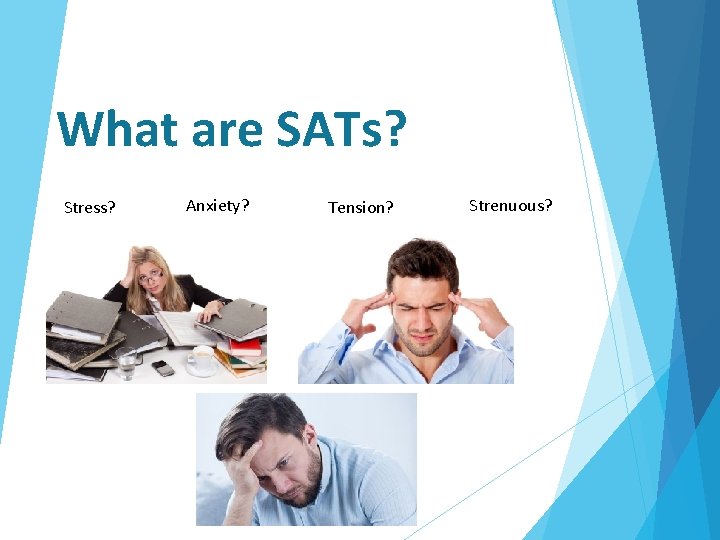 What are SATs?

Stress? Anxiety? Tension? Strenuous?